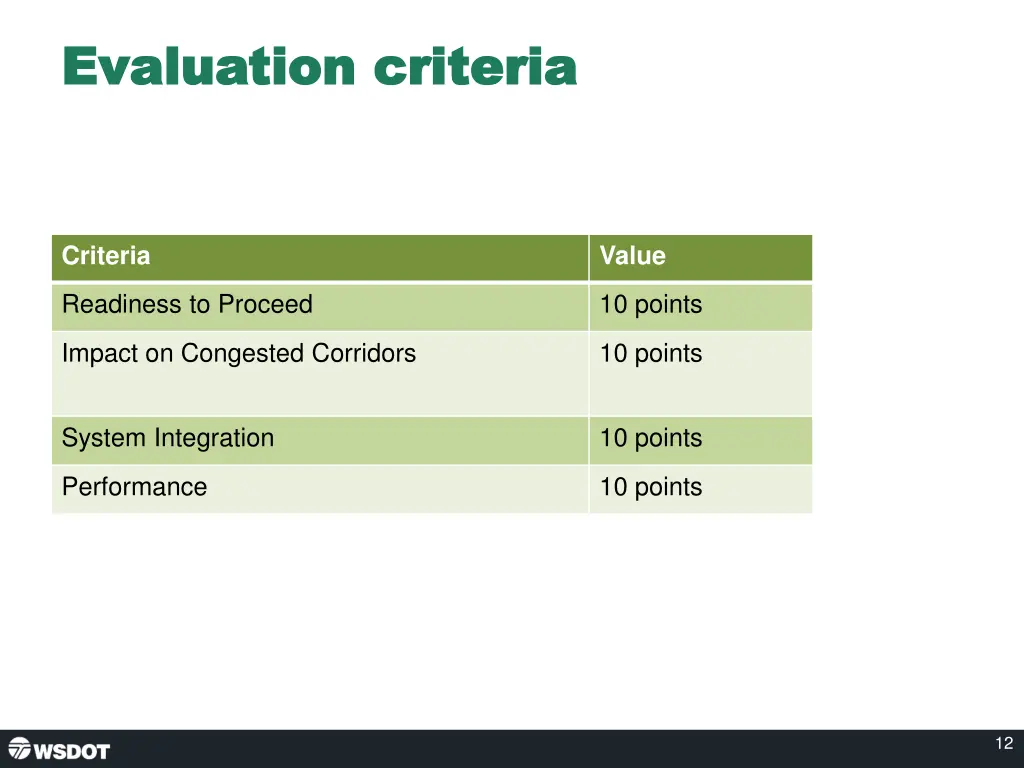 Evaluation criteria

| Criteria | Value |
|---|---|
| Readiness to Proceed | 10 points |
| Impact on Congested Corridors | 10 points |
| System Integration | 10 points |
| Performance | 10 points |

WSDOT

12